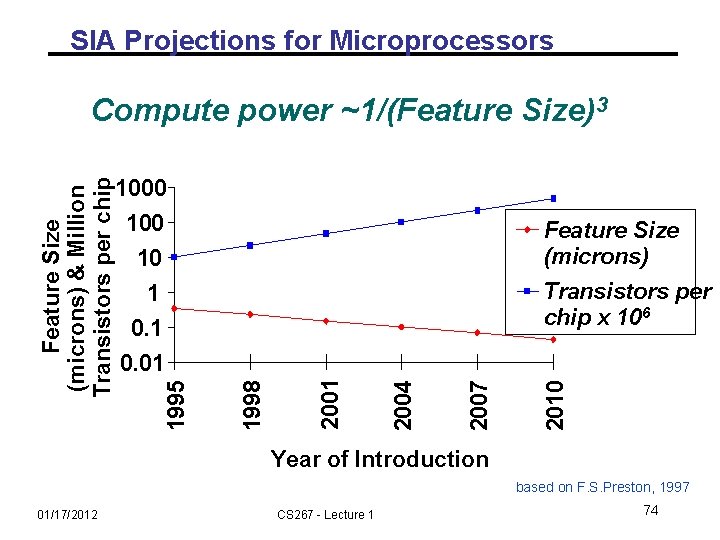 SIA Projections for Microprocessors

Compute power ~1/(Feature Size)$^3$

Feature Size (microns) & Million Transistors per chip

1000
100
10
1
0.1
0.01

1995
1998
2001
2004
2007
2010

Year of Introduction

Feature Size (microns)
Transistors per chip x $10^6$

based on F.S.Preston, 1997

01/17/2012
CS267 - Lecture 1
74